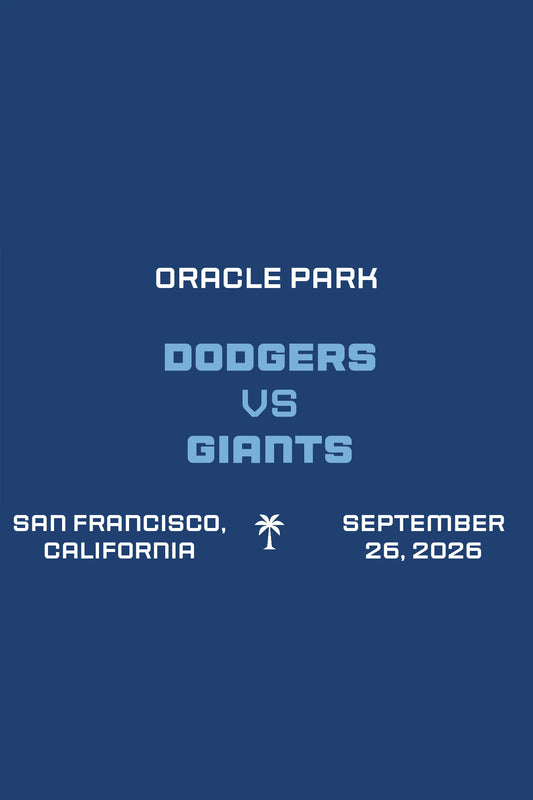 ORACLE PARK

DODGERS
VS
GIANTS

SAN FRANCISCO, CALIFORNIA

SEPTEMBER 26, 2026